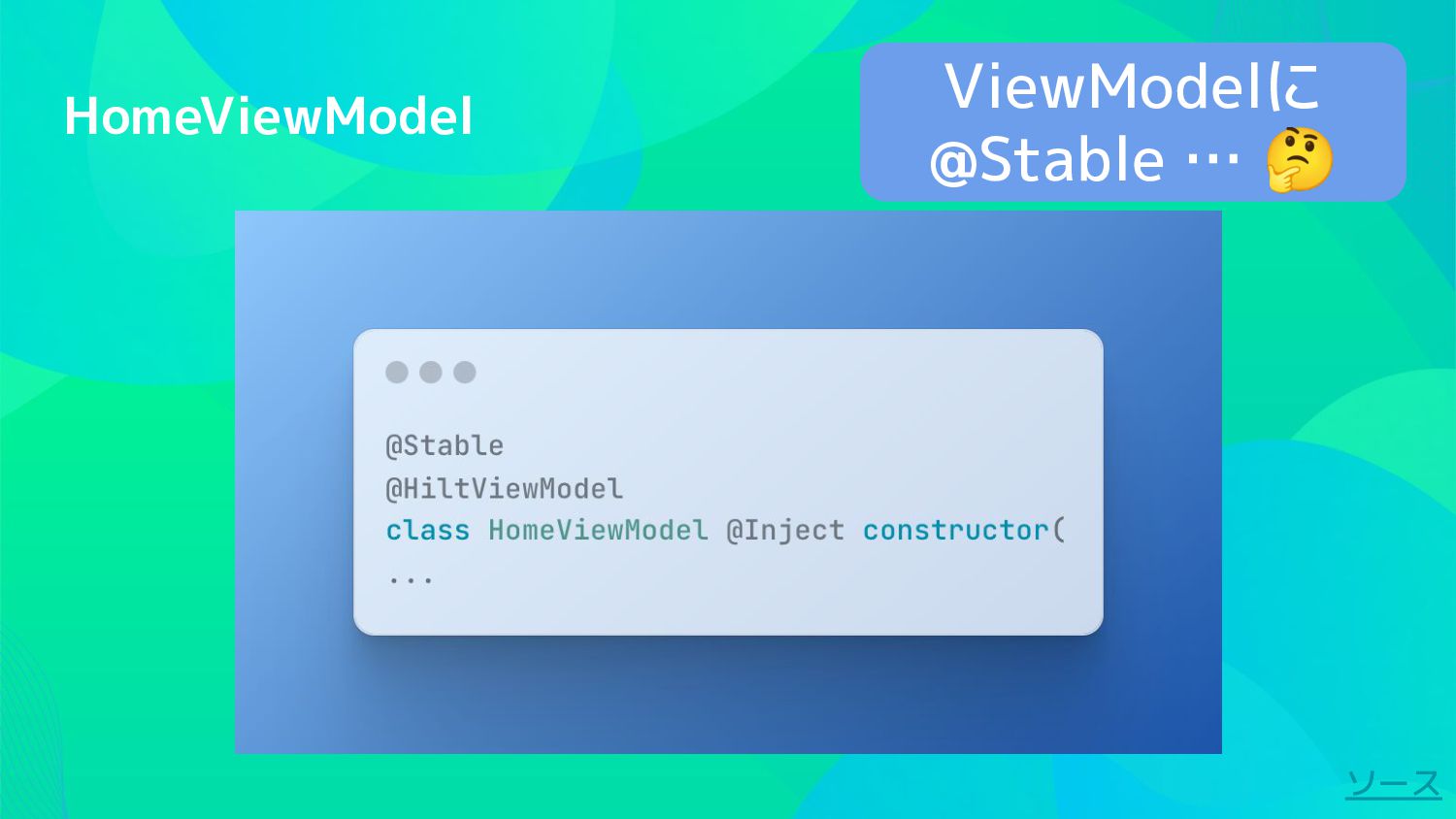 HomeViewModel

ViewModelに @Stable … 🤔

@Stable
@HiltViewModel
class HomeViewModel @Inject constructor(
...

ソース